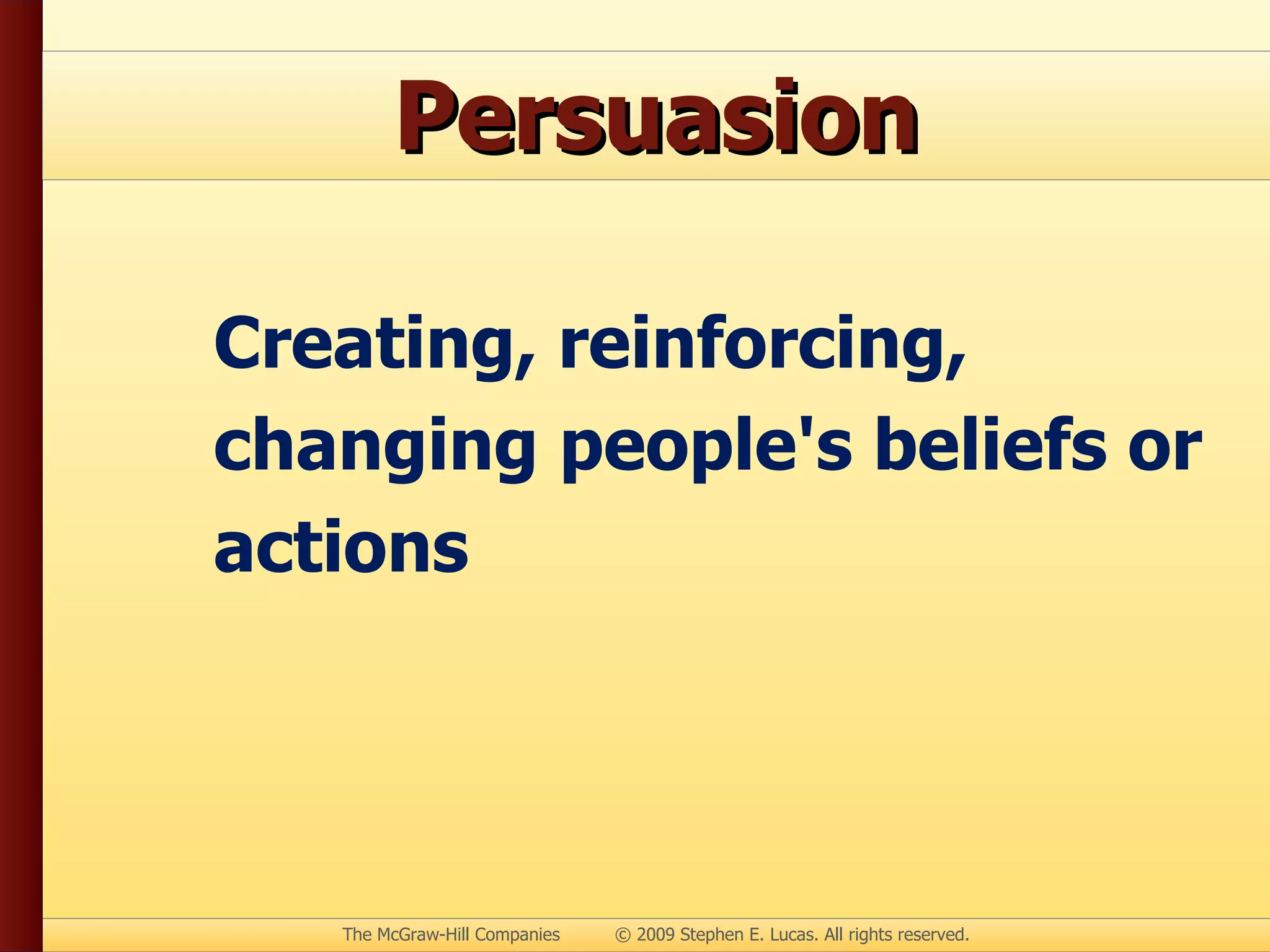 Persuasion

Creating, reinforcing, changing people's beliefs or actions

The McGraw-Hill Companies © 2009 Stephen E. Lucas. All rights reserved.